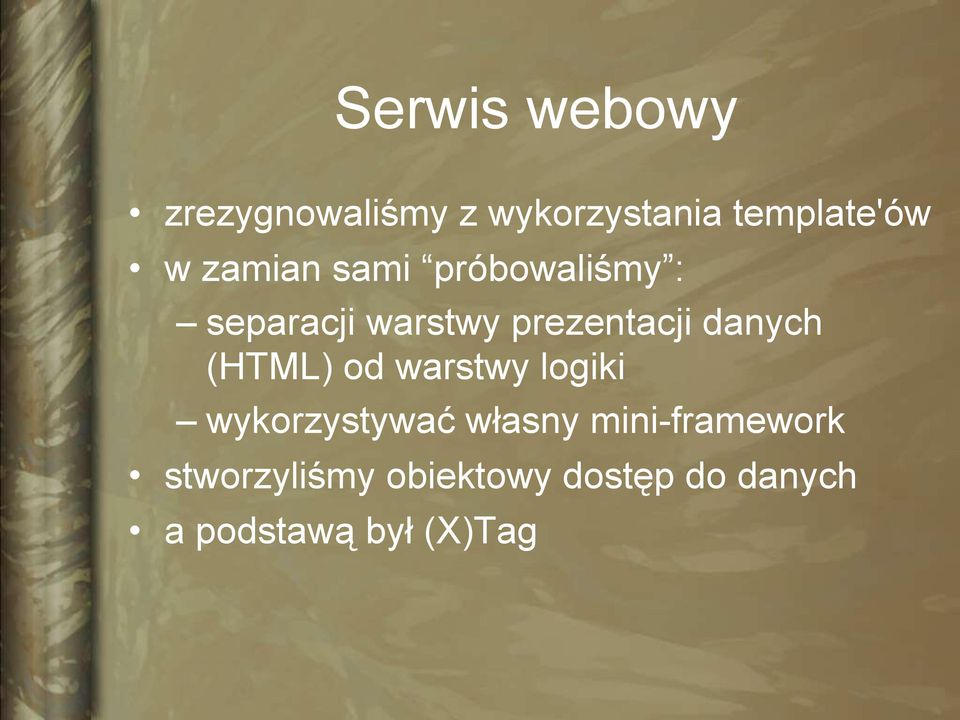 Serwis webowy

• zrezygnowaliśmy z wykorzystania template'ów
• w zamian sami “próbowaliśmy”:
– separacji warstwy prezentacji danych (HTML) od warstwy logiki
– wykorzystywać własny mini-framework
• stworzyliśmy obiektowy dostęp do danych
• a podstawą był (X)Tag